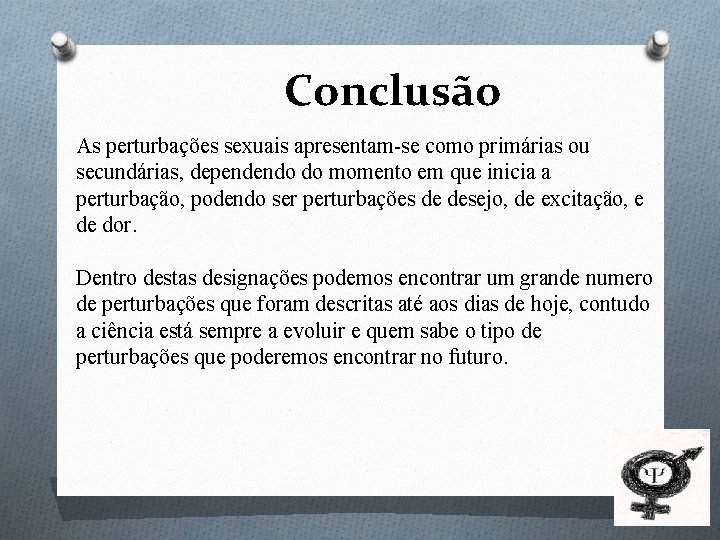 Conclusão

As perturbações sexuais apresentam-se como primárias ou secundárias, dependendo do momento em que inicia a perturbação, podendo ser perturbações de desejo, de excitação, e de dor.

Dentro destas designações podemos encontrar um grande numero de perturbações que foram descritas até aos dias de hoje, contudo a ciência está sempre a evoluir e quem sabe o tipo de perturbações que poderemos encontrar no futuro.

Ψ